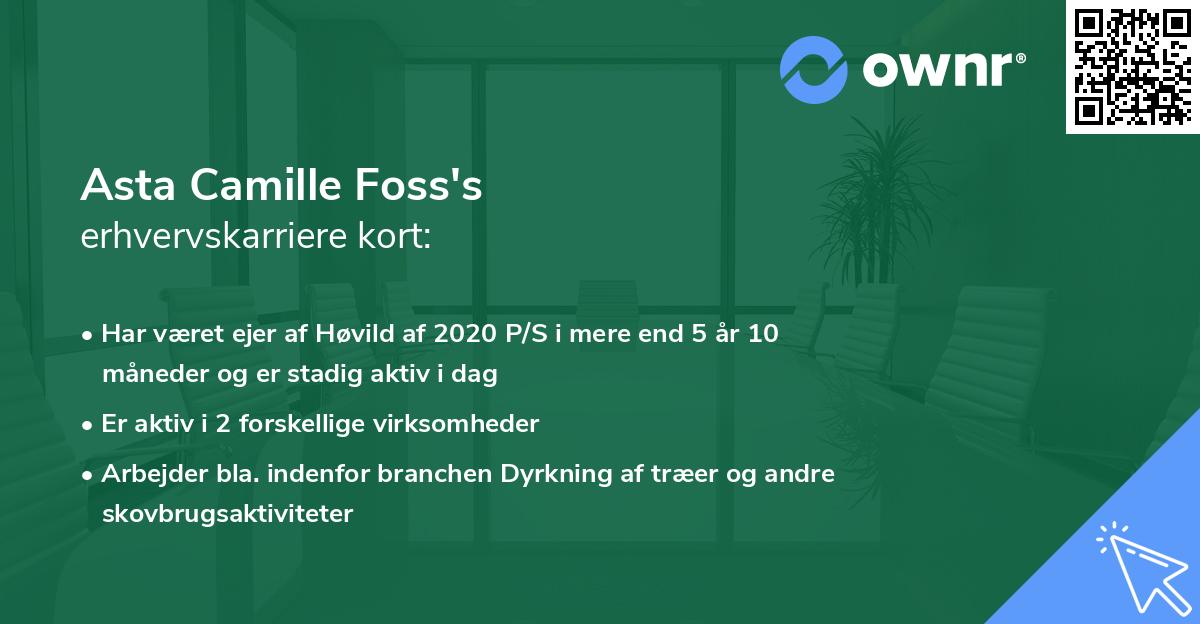 ownr®

Asta Camille Foss's
erhvervskarriere kort:

• Har været ejer af Høvild af 2020 P/S i mere end 5 år 10 måneder og er stadig aktiv i dag
• Er aktiv i 2 forskellige virksomheder
• Arbejder bla. indenfor branchen Dyrkning af træer og andre skovbrugsaktiviteter